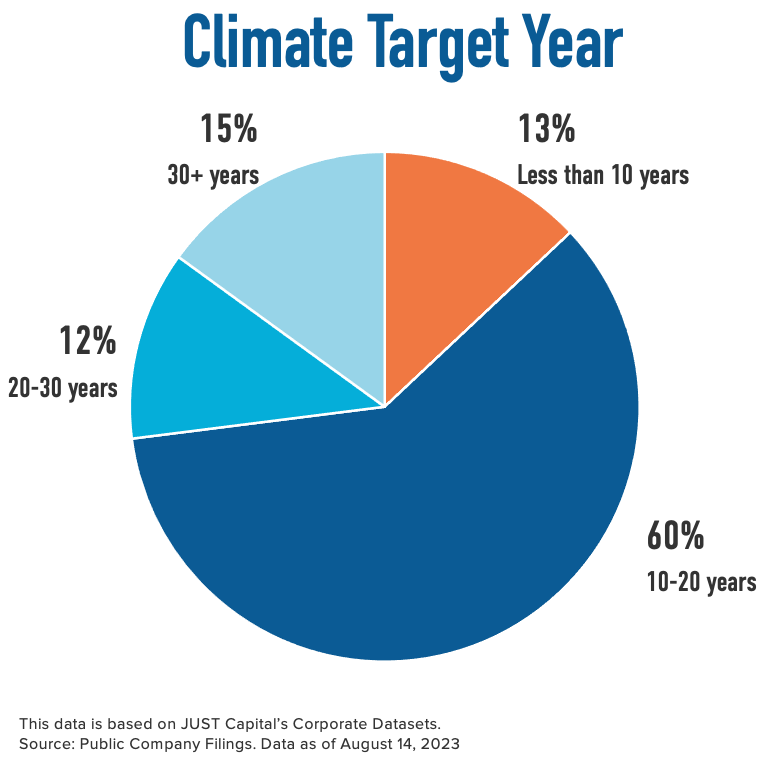 Climate Target Year

15%
30+ years

13%
Less than 10 years

12%
20-30 years

60%
10-20 years

This data is based on JUST Capital's Corporate Datasets.
Source: Public Company Filings. Data as of August 14, 2023